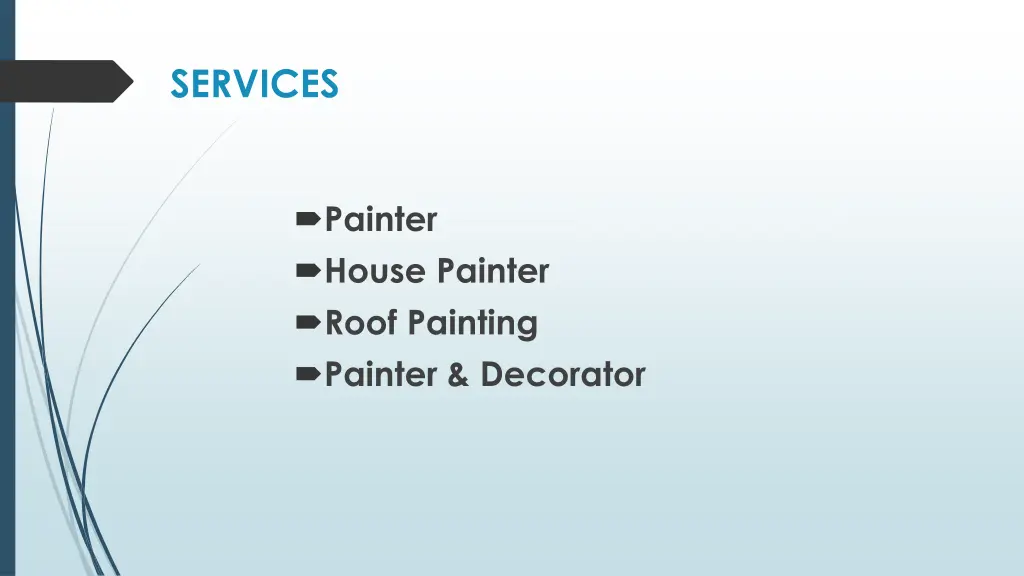 SERVICES

Painter
House Painter
Roof Painting
Painter & Decorator